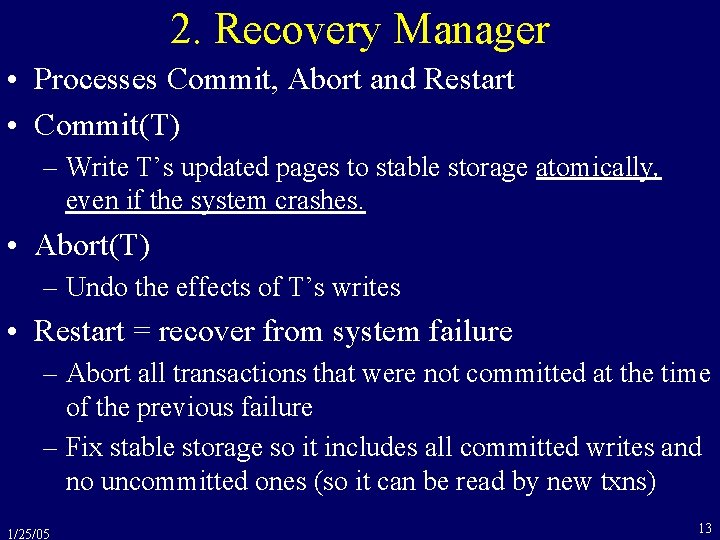 2. Recovery Manager

• Processes Commit, Abort and Restart

• Commit(T)

– Write T’s updated pages to stable storage atomically, even if the system crashes.

• Abort(T)

– Undo the effects of T’s writes

• Restart = recover from system failure

– Abort all transactions that were not committed at the time of the previous failure

– Fix stable storage so it includes all committed writes and no uncommitted ones (so it can be read by new txns)

1/25/05

13